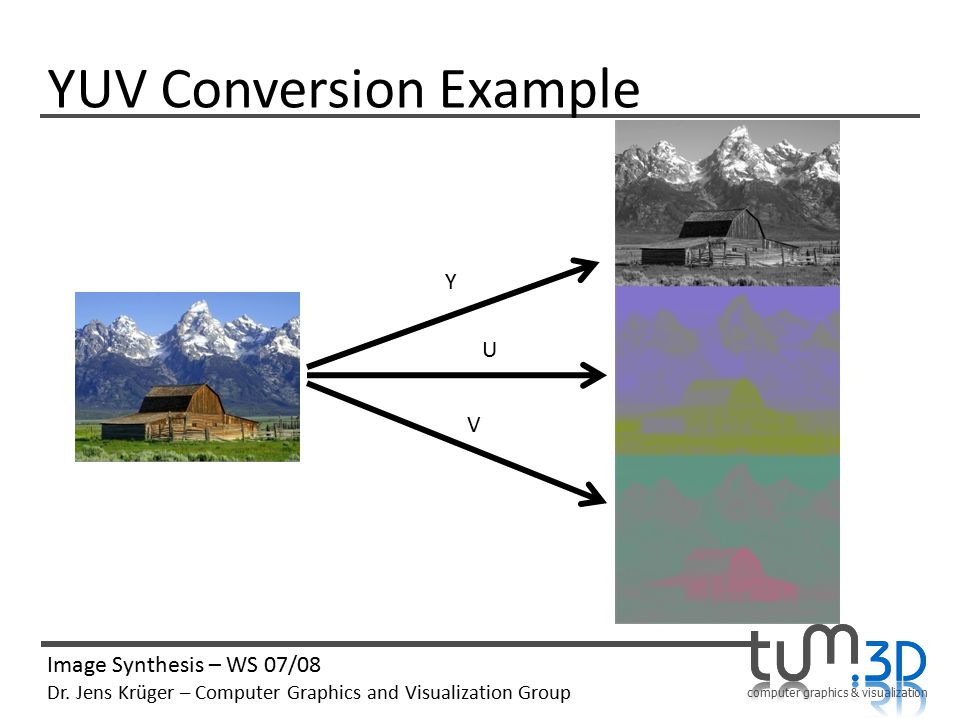 YUV Conversion Example

Y

U

V

Image Synthesis – WS 07/08

Dr. Jens Krüger – Computer Graphics and Visualization Group

tum.3D

computer graphics & visualization